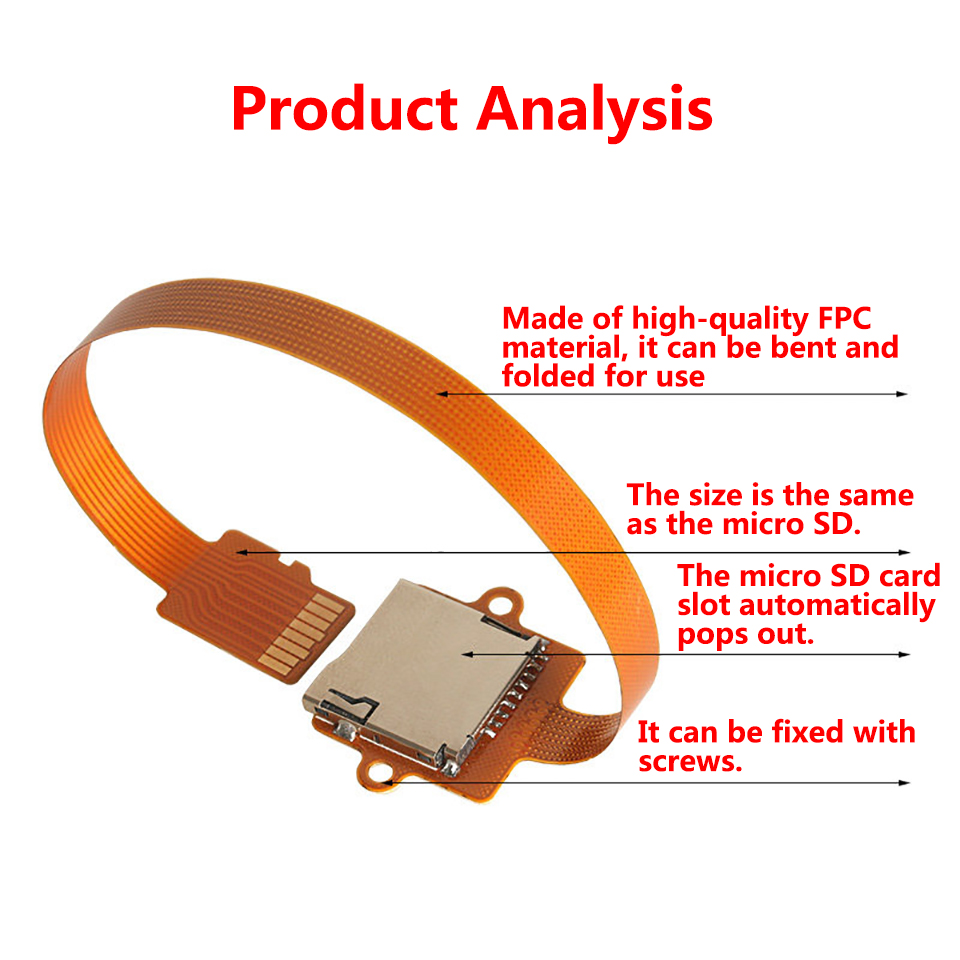 Product Analysis

Made of high-quality FPC material, it can be bent and folded for use

The size is the same as the micro SD.

The micro SD card slot automatically pops out.

It can be fixed with screws.